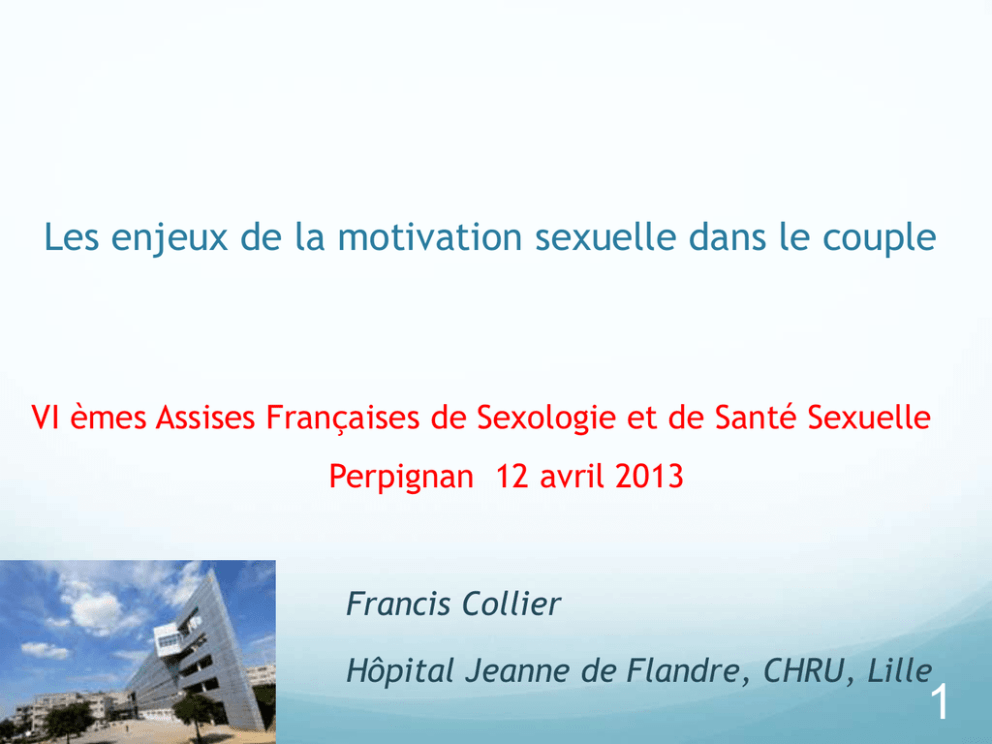 Les enjeux de la motivation sexuelle dans le couple

VI èmes Assises Françaises de Sexologie et de Santé Sexuelle

Perpignan 12 avril 2013

Francis Collier

Hôpital Jeanne de Flandre, CHRU, Lille

1